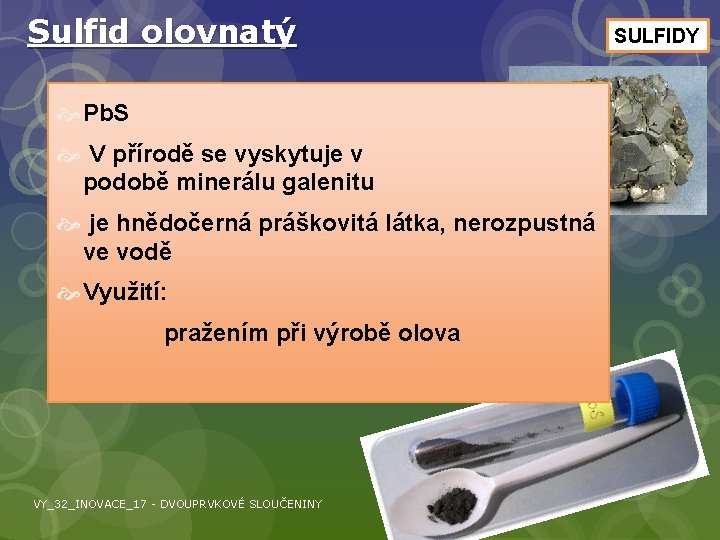 Sulfid olovnatý

SULFIDY

PbS

V přírodě se vyskytuje v podobě minerálu galenitu

je hnědočerná práškovitá látka, nerozpustná ve vodě

Využití:

pražením při výrobě olova

VY_32_INOVACE_17 - DVOUPRVKOVÉ SLOUČENINY